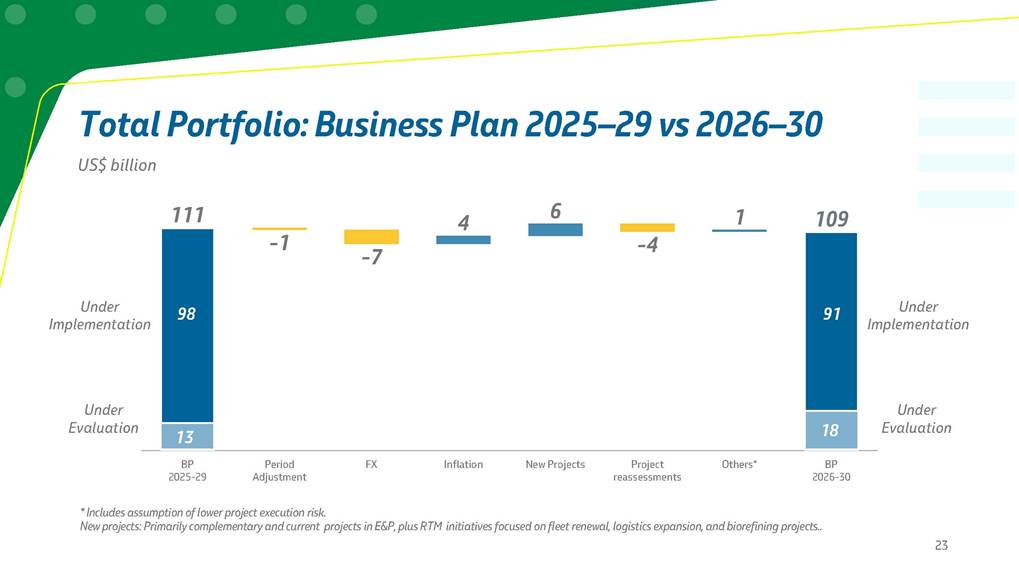 Total Portfolio: Business Plan 2025–29 vs 2026–30

US$ billion

111

-1

-7

4

6

-4

1

109

Under Implementation

98

91

Under Implementation

Under Evaluation

13

18

Under Evaluation

BP 2025-29

Period Adjustment

FX

Inflation

New Projects

Project reassessments

Others*

BP 2026-30

* Includes assumption of lower project execution risk.
New projects: Primarily complementary and current projects in E&P, plus RTM initiatives focused on fleet renewal, logistics expansion, and biorefining projects..

23